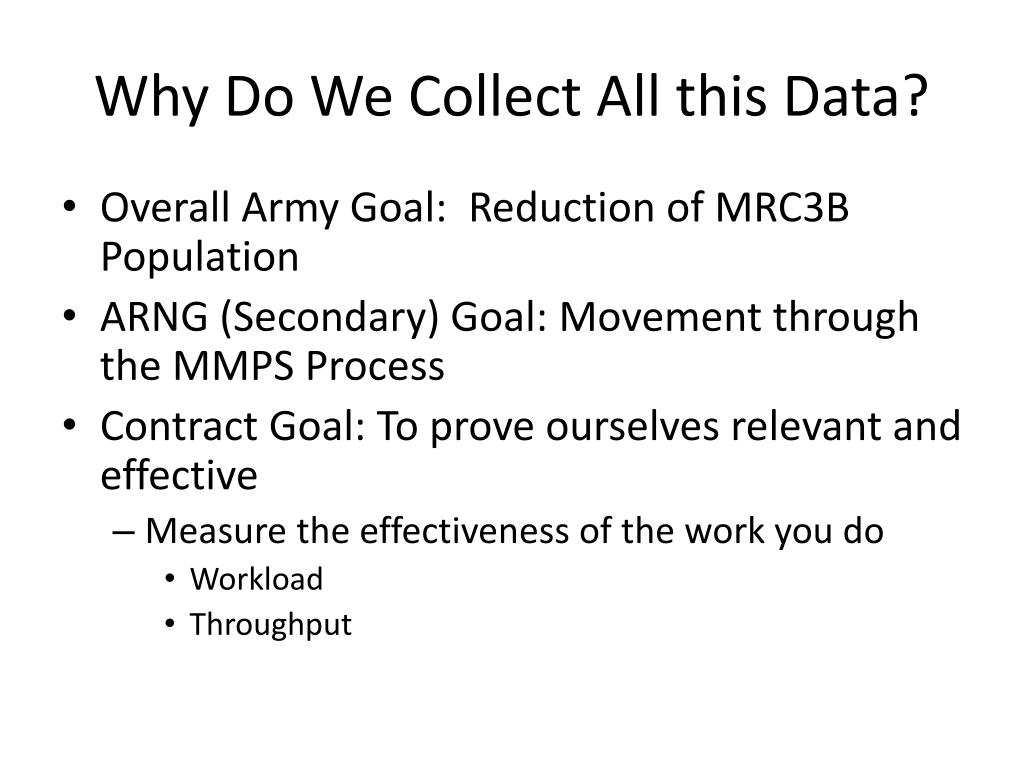 Why Do We Collect All this Data?

• Overall Army Goal: Reduction of MRC3B Population
• ARNG (Secondary) Goal: Movement through the MMPS Process
• Contract Goal: To prove ourselves relevant and effective
– Measure the effectiveness of the work you do
• Workload
• Throughput